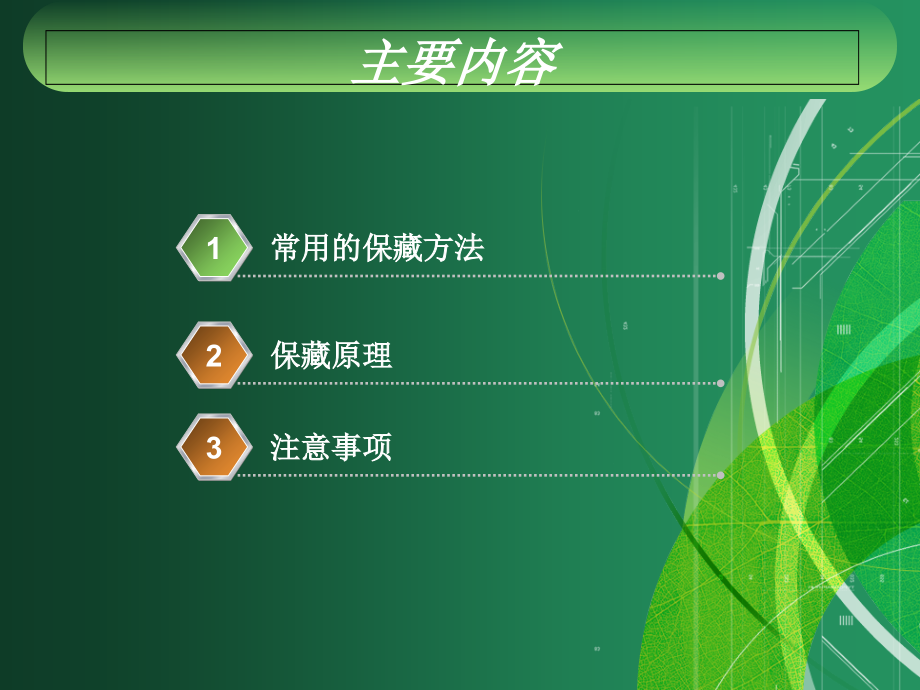 主要内容

1 常用的保藏方法

2 保藏原理

3 注意事项